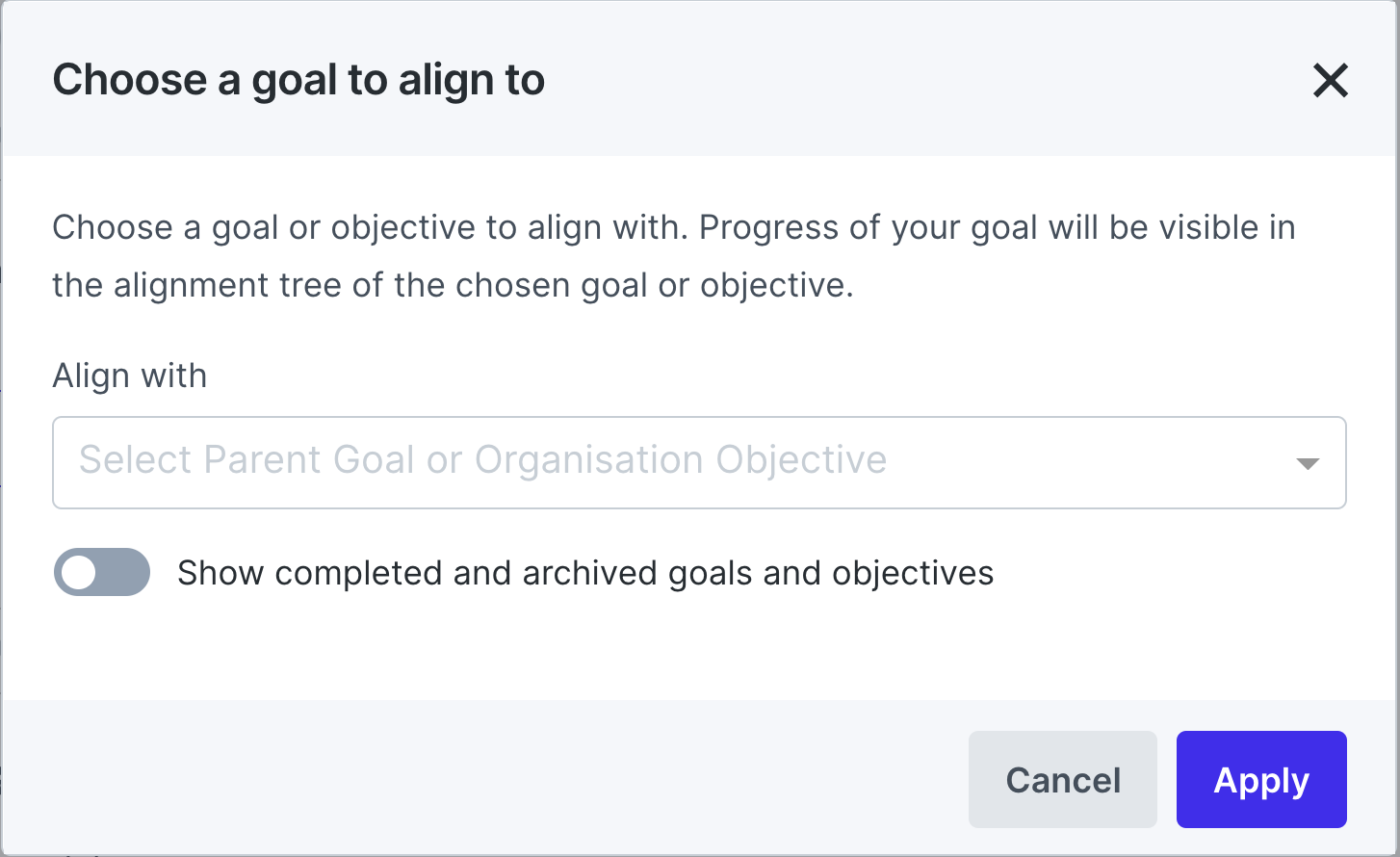 Choose a goal to align to

Choose a goal or objective to align with. Progress of your goal will be visible in the alignment tree of the chosen goal or objective.

Align with

Select Parent Goal or Organisation Objective

Show completed and archived goals and objectives

Cancel

Apply